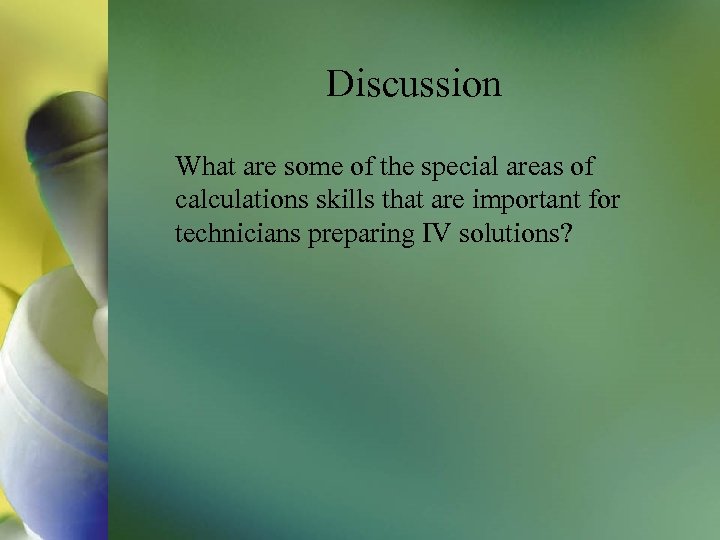 Discussion

What are some of the special areas of calculations skills that are important for technicians preparing IV solutions?